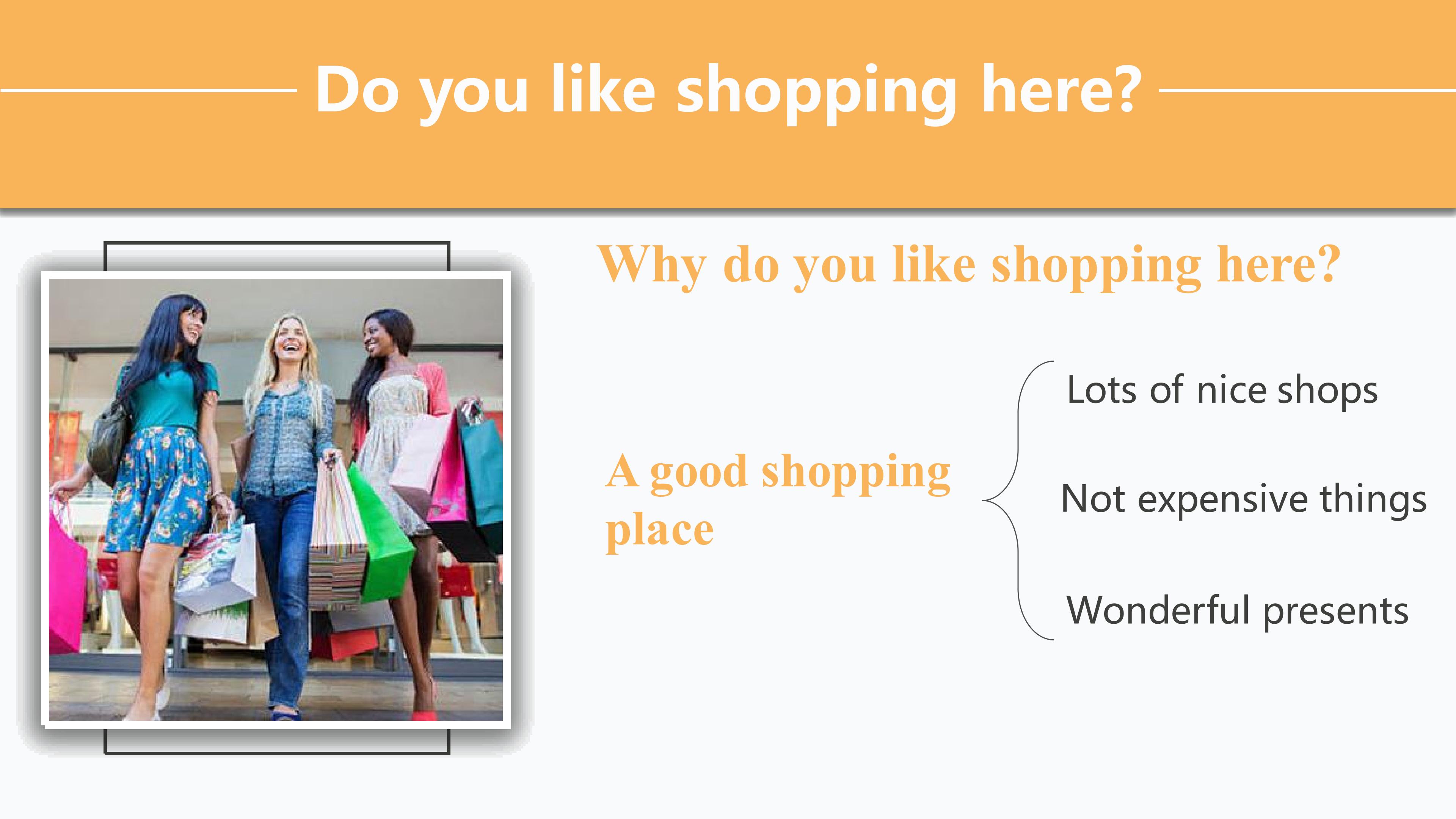 Do you like shopping here?

Why do you like shopping here?

A good shopping place

Lots of nice shops

Not expensive things

Wonderful presents